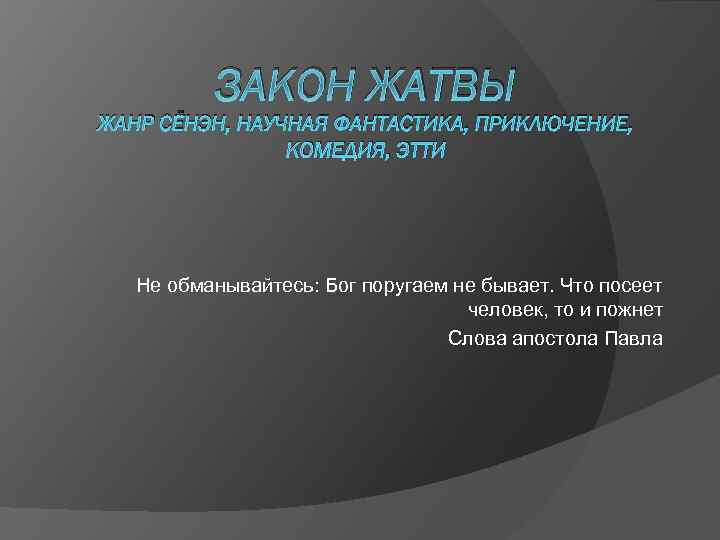 ЗАКОН ЖАТВЫ
ЖАНР СЁНЭН, НАУЧНАЯ ФАНТАСТИКА, ПРИКЛЮЧЕНИЕ, КОМЕДИЯ, ЭТТИ

Не обманывайтесь: Бог поругаем не бывает. Что посеет человек, то и пожнет

Слова апостола Павла